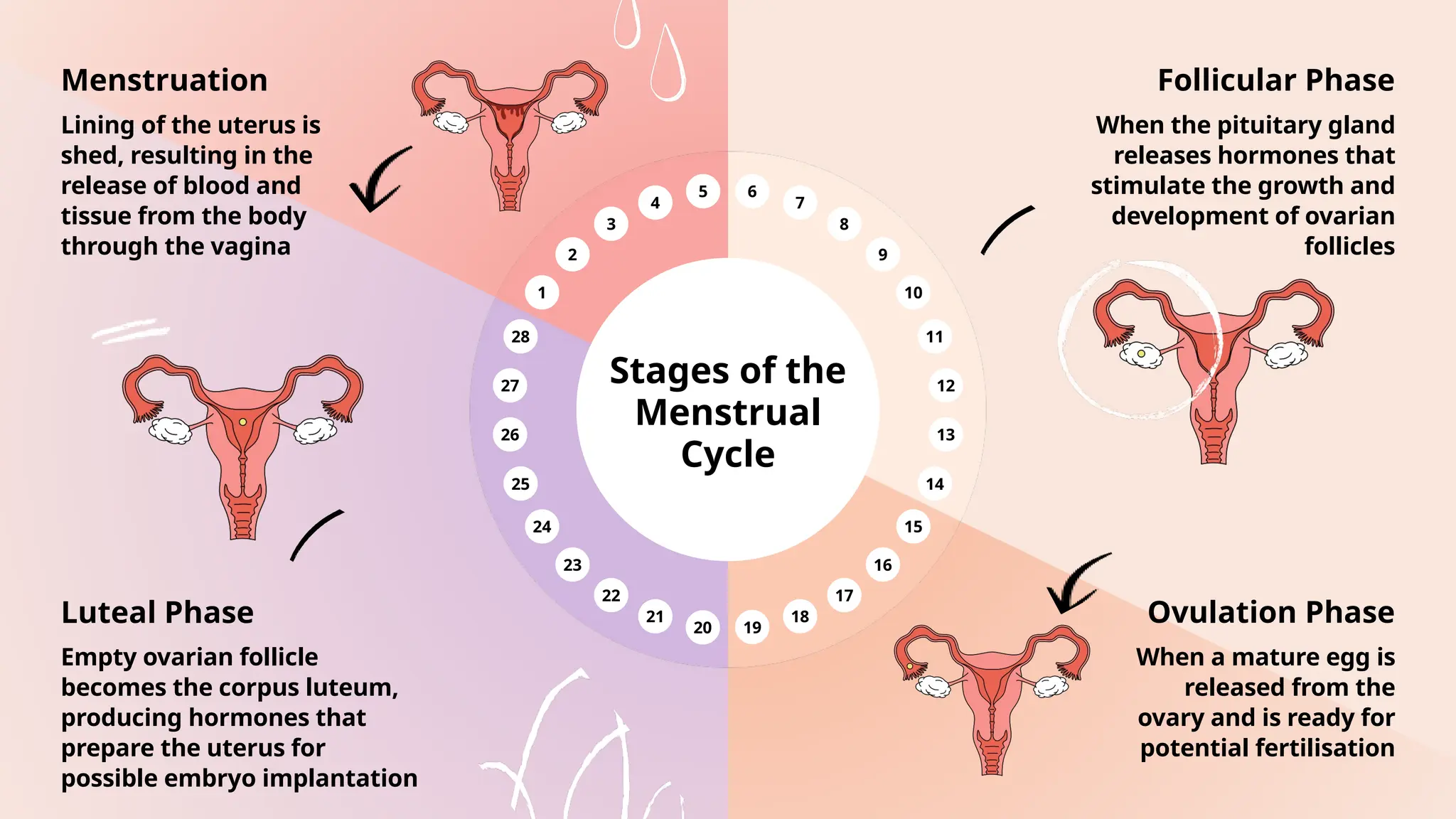 Menstruation

Lining of the uterus is shed, resulting in the release of blood and tissue from the body through the vagina

Follicular Phase

When the pituitary gland releases hormones that stimulate the growth and development of ovarian follicles

Stages of the Menstrual Cycle

1 2 3 4 5 6 7 8 9 10 11 12 13 14 15 16 17 18 19 20 21 22 23 24 25 26 27 28

Luteal Phase

Empty ovarian follicle becomes the corpus luteum, producing hormones that prepare the uterus for possible embryo implantation

Ovulation Phase

When a mature egg is released from the ovary and is ready for potential fertilisation